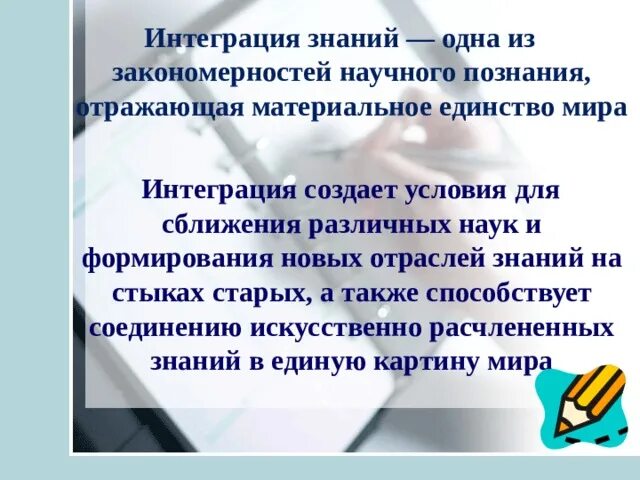 Интеграция знаний — одна из закономерностей научного познания, отражающая материальное единство мира

Интеграция создает условия для сближения различных наук и формирования новых отраслей знаний на стыках старых, а также способствует соединению искусственно расчлененных знаний в единую картину мира